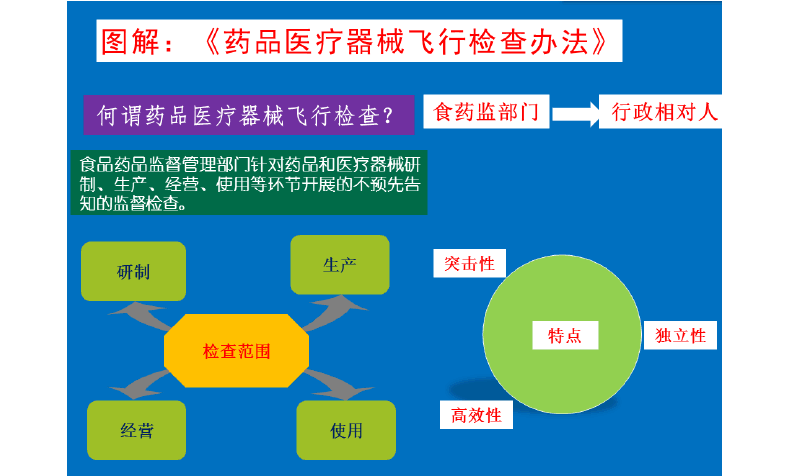 图解：《药品医疗器械飞行检查办法》

何谓药品医疗器械飞行检查？

食药监部门

行政相对人

食品药品监督管理部门针对药品和医疗器械研制、生产、经营、使用等环节开展的不预先告知的监督检查。

研制

生产

检查范围

经营

使用

突击性

特点

独立性

高效性